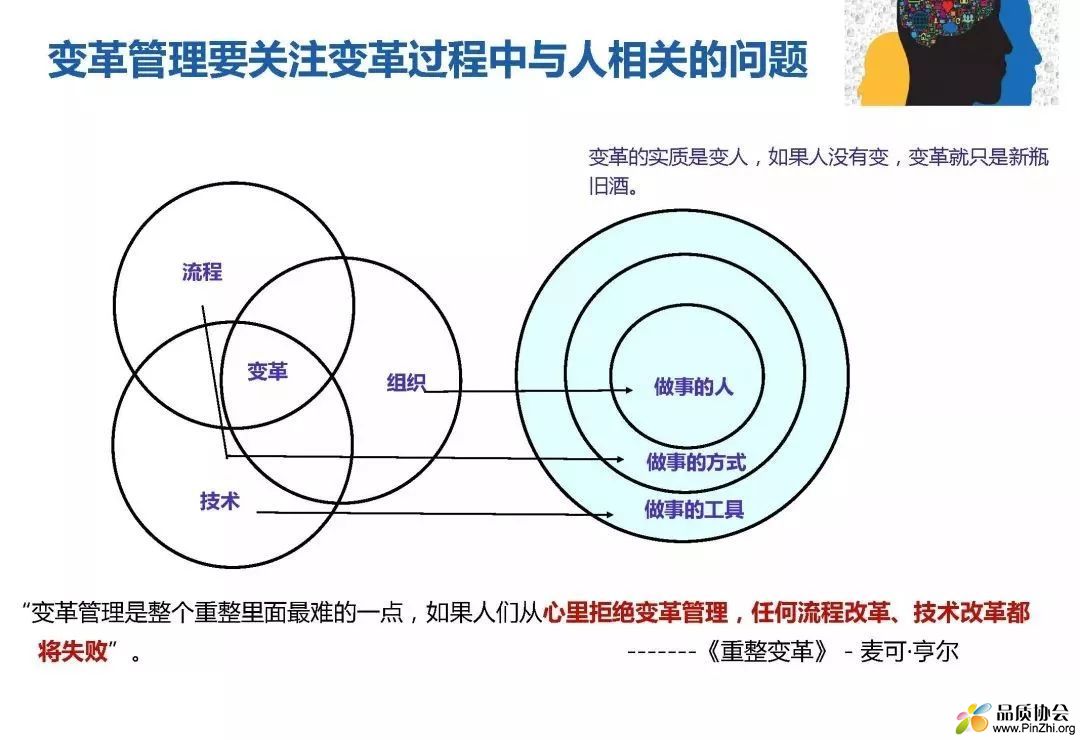 变革管理要关注变革过程中与人相关的问题

变革的实质是变人，如果人没有变，变革就只是新瓶旧酒。

流程

变革

组织

技术

做事的人

做事的方式

做事的工具

“变革管理是整个重整里面最难的一点，如果人们从心里拒绝变革管理，任何流程改革、技术改革都将失败”。

-------《重整变革》 - 麦可·亨尔

品质协会
www.PinZhi.org